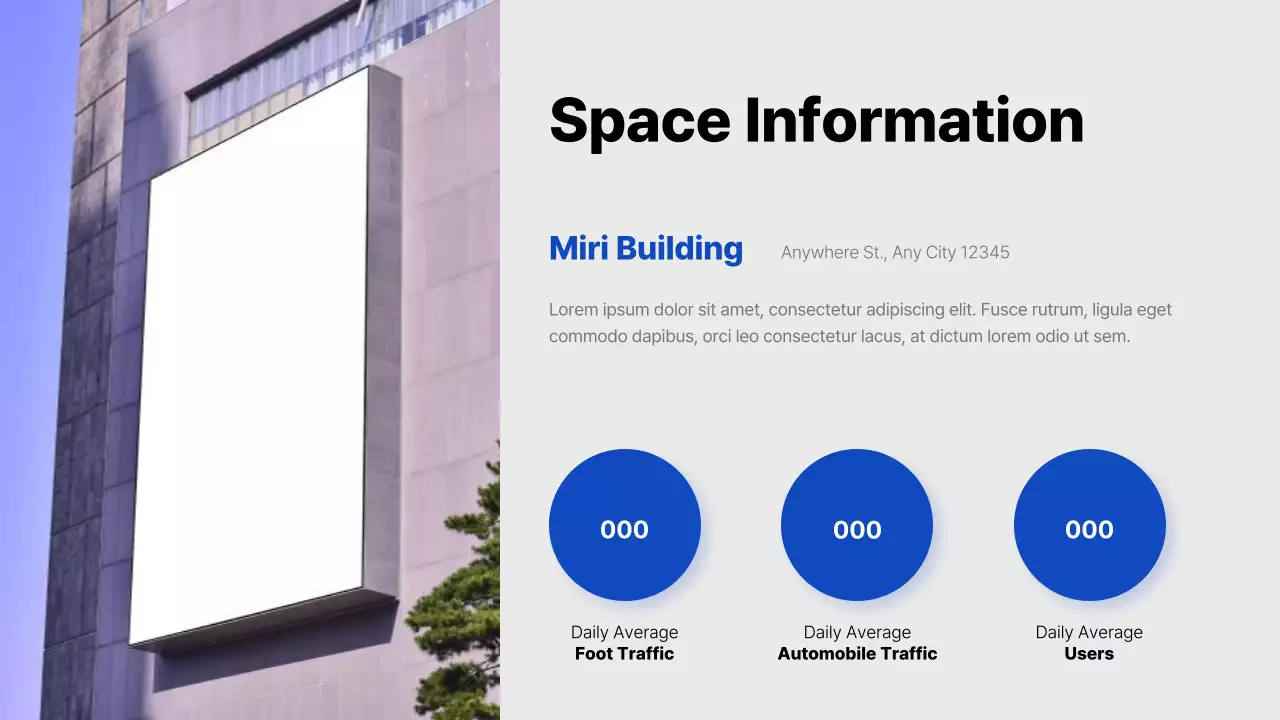 Space Information

Miri Building

Anywhere St., Any City 12345

Lorem ipsum dolor sit amet, consectetur adipiscing elit. Fusce rutrum, ligula eget commodo dapibus, orci leo consectetur lacus, at dictum lorem odio ut sem.

000

Daily Average
Foot Traffic

000

Daily Average
Automobile Traffic

000

Daily Average
Users